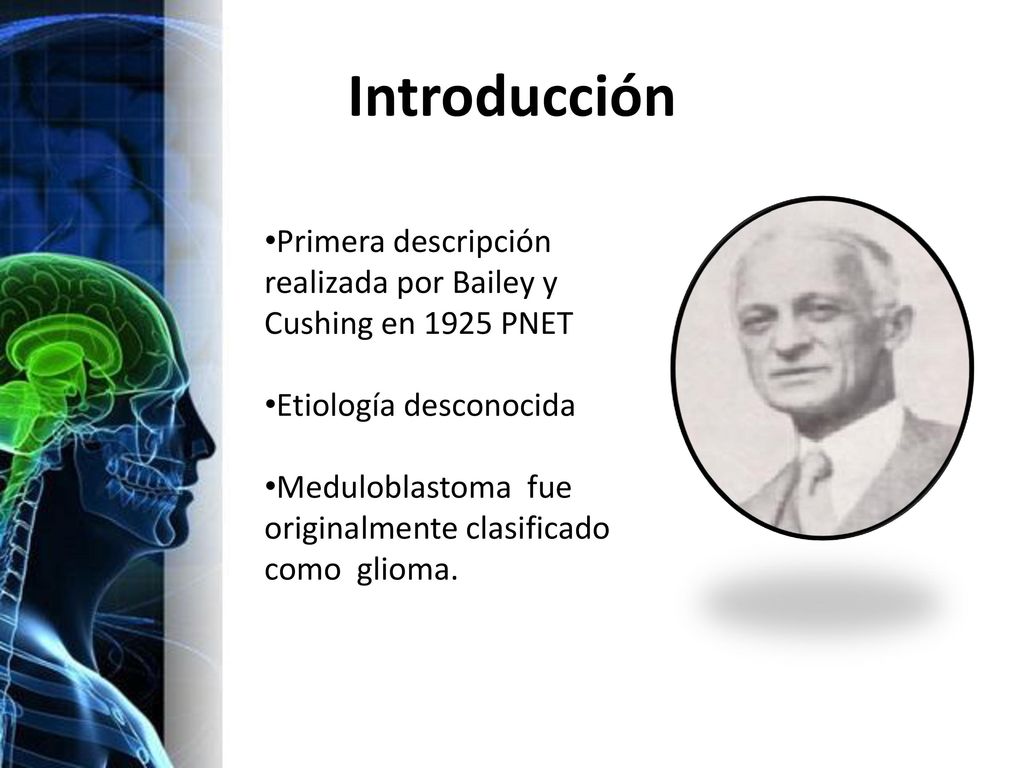 Introducción

•Primera descripción realizada por Bailey y Cushing en 1925 PNET

•Etiología desconocida

•Meduloblastoma fue originalmente clasificado como glioma.